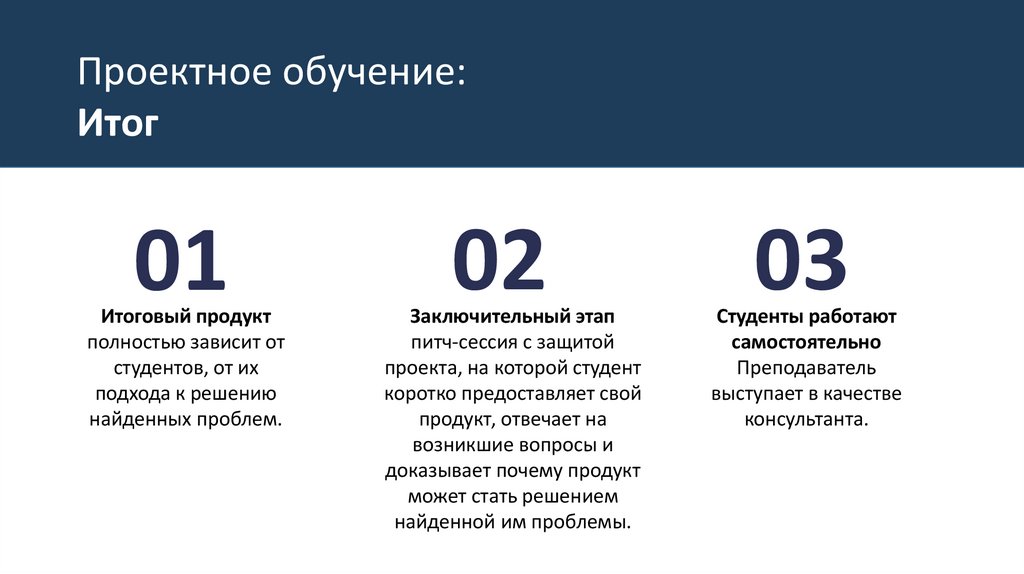 Проектное обучение:
Итог

01

Итоговый продукт
полностью зависит от студентов, от их подхода к решению найденных проблем.

02

Заключительный этап
питч-сессия с защитой проекта, на которой студент коротко предоставляет свой продукт, отвечает на возникшие вопросы и доказывает почему продукт может стать решением найденной им проблемы.

03

Студенты работают самостоятельно
Преподаватель выступает в качестве консультанта.